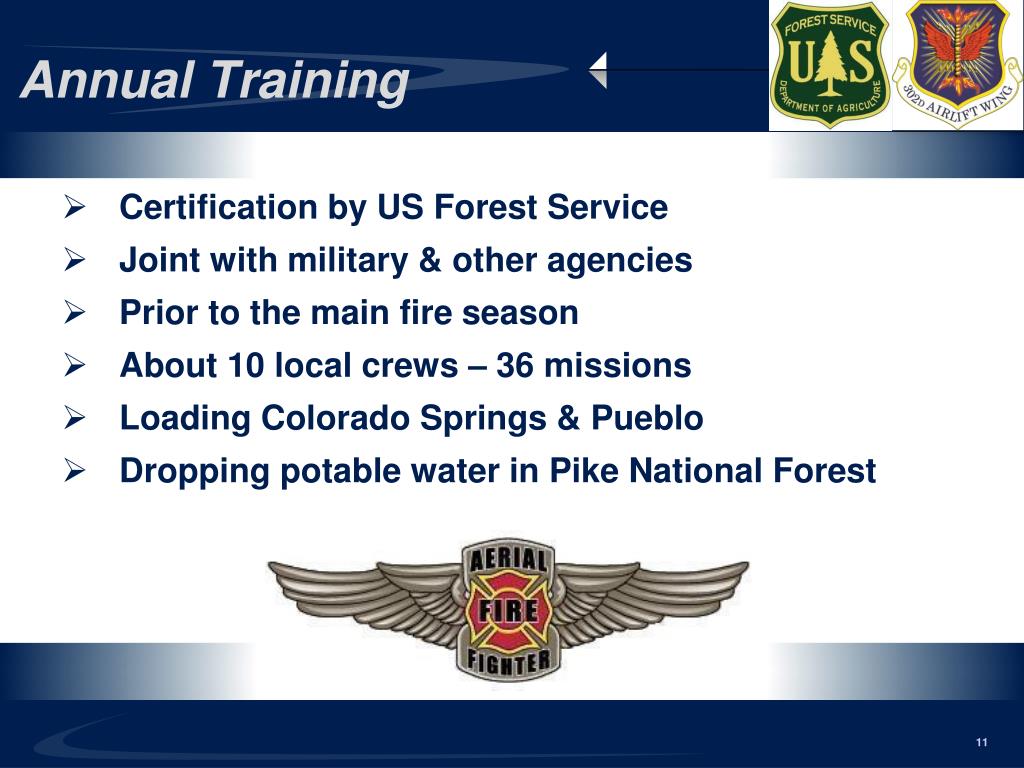 Annual Training

FOREST SERVICE
US
DEPARTMENT OF AGRICULTURE

302D AIRLIFT WING

➢ Certification by US Forest Service
➢ Joint with military & other agencies
➢ Prior to the main fire season
➢ About 10 local crews – 36 missions
➢ Loading Colorado Springs & Pueblo
➢ Dropping potable water in Pike National Forest

AERIAL
FIRE
FIGHTER

11